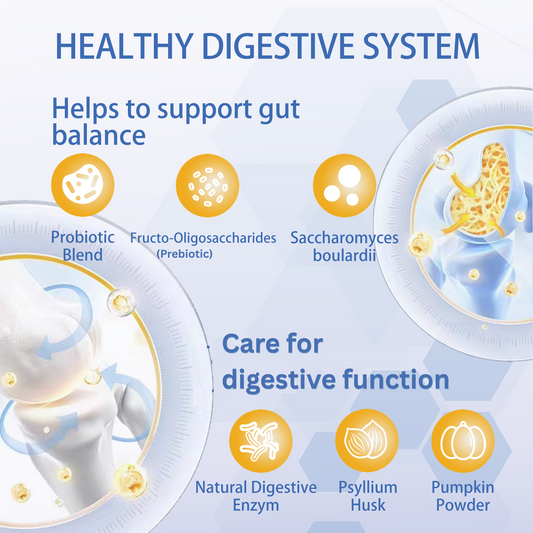 HEALTHY DIGESTIVE SYSTEM

Helps to support gut balance

Probiotic Blend

Fructo-Oligosaccharides (Prebiotic)

Saccharomyces boulardii

Care for digestive function

Natural Digestive Enzym

Psyllium Husk

Pumpkin Powder